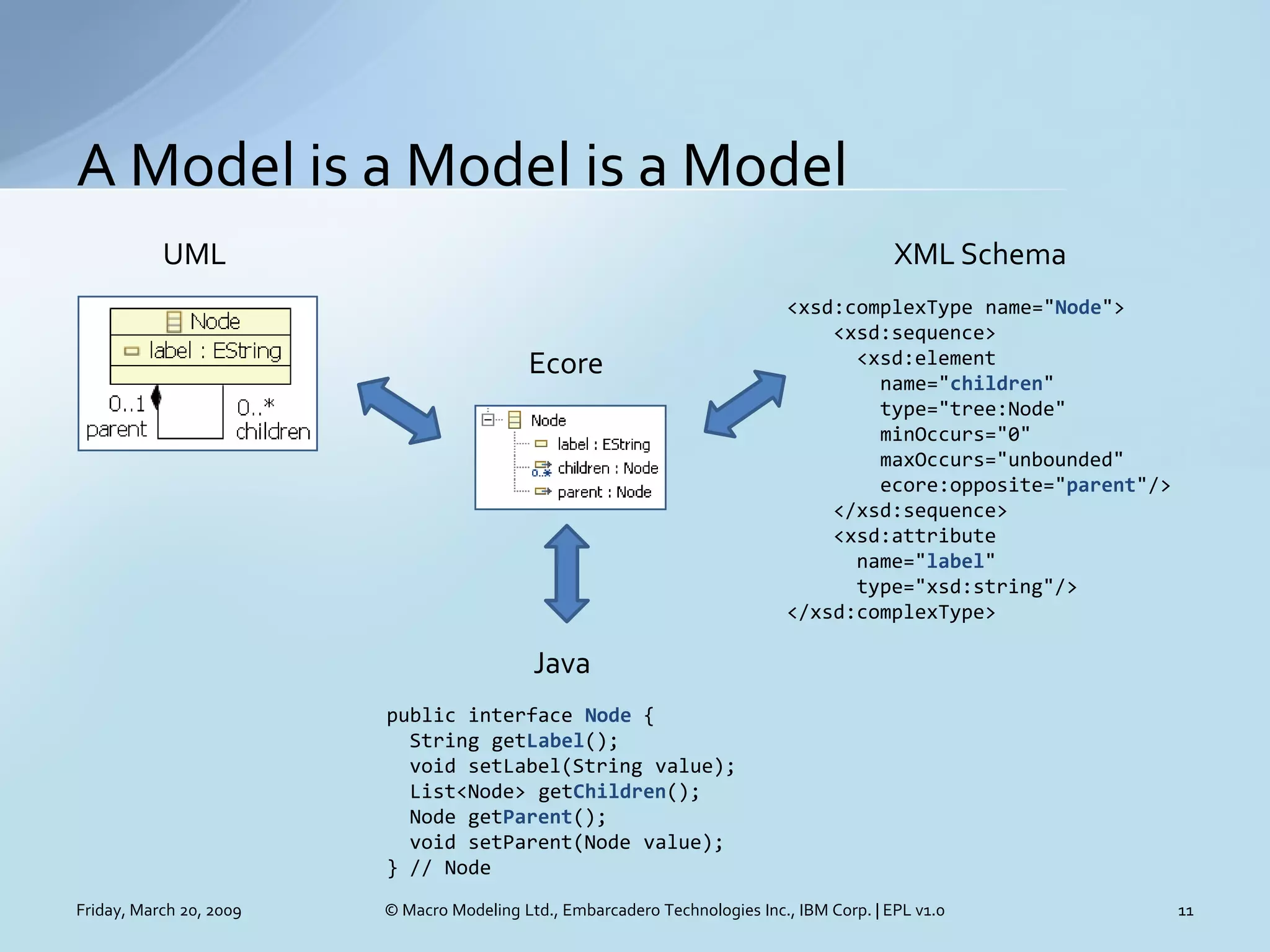 A Model is a Model is a Model

UML

Node
label : EString
0..1
parent
0..*
children

Ecore

Node
label : EString
0..* children : Node
parent : Node

XML Schema

<xsd:complexType name="Node">
<xsd:sequence>
<xsd:element
name="children"
type="tree:Node"
minOccurs="0"
maxOccurs="unbounded"
ecore:opposite="parent"/>
</xsd:sequence>
<xsd:attribute
name="label"
type="xsd:string"/>
</xsd:complexType>

Java

public interface Node {
String getLabel();
void setLabel(String value);
List<Node> getChildren();
Node getParent();
void setParent(Node value);
} // Node

Friday, March 20, 2009

© Macro Modeling Ltd., Embarcadero Technologies Inc., IBM Corp. | EPL v1.0

11